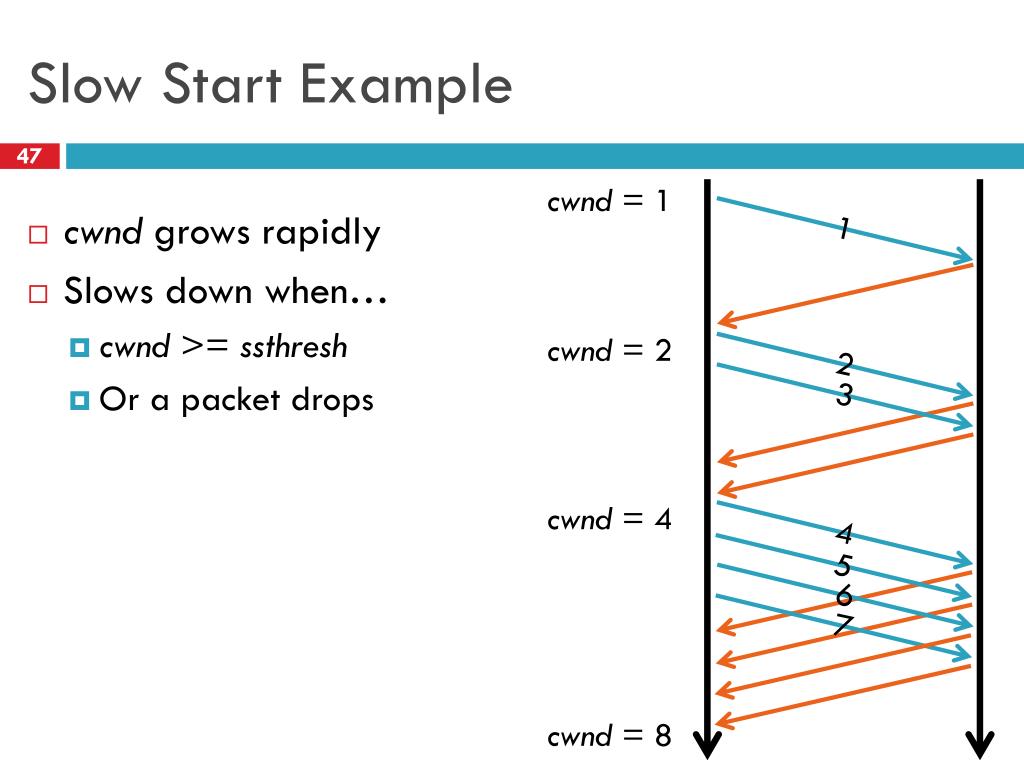 Slow Start Example

47

cwnd grows rapidly

Slows down when…

cwnd >= ssthresh

Or a packet drops

cwnd = 1

1

cwnd = 2

2

3

cwnd = 4

4

5

6

7

cwnd = 8